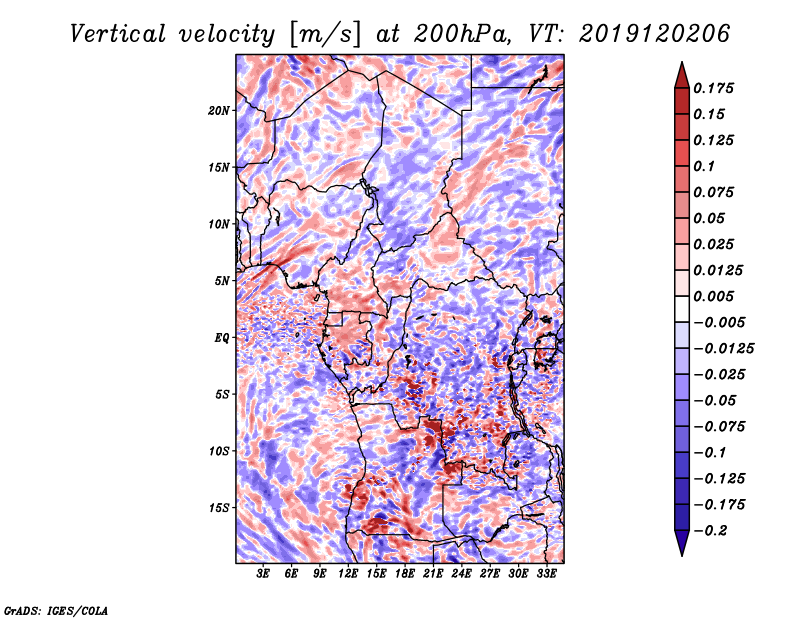 Vertical velocity [m/s] at 200hPa, VT: 2019120206

20N
15N
10N
5N
EQ
5S
10S
15S

3E 6E 9E 12E 15E 18E 21E 24E 27E 30E 33E

0.175
0.15
0.125
0.1
0.075
0.05
0.025
0.0125
0.005
−0.005
−0.0125
−0.025
−0.05
−0.075
−0.1
−0.125
−0.175
−0.2

GrADS: IGES/COLA